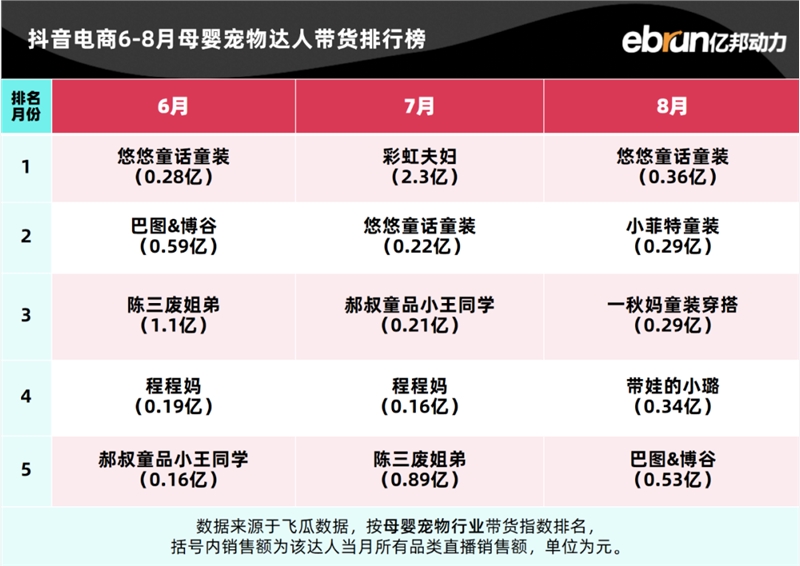 抖音电商6-8月母婴宠物达人带货排行榜

ebrun亿邦动力

| 排名 月份 | 6月 | 7月 | 8月 |
|---|---|---|---|
| 1 | 悠悠童话童装（0.28亿） | 彩虹夫妇（2.3亿） | 悠悠童话童装（0.36亿） |
| 2 | 巴图&博谷（0.59亿） | 悠悠童话童装（0.22亿） | 小菲特童装（0.29亿） |
| 3 | 陈三废姐弟（1.1亿） | 郝叔童品小王同学（0.21亿） | 一秋妈童装穿搭（0.29亿） |
| 4 | 程程妈（0.19亿） | 程程妈（0.16亿） | 带娃的小璐（0.34亿） |
| 5 | 郝叔童品小王同学（0.16亿） | 陈三废姐弟（0.89亿） | 巴图&博谷（0.53亿） |

数据来源于飞瓜数据，按母婴宠物行业带货指数排名，括号内销售额为该达人当月所有品类直播销售额，单位为元。